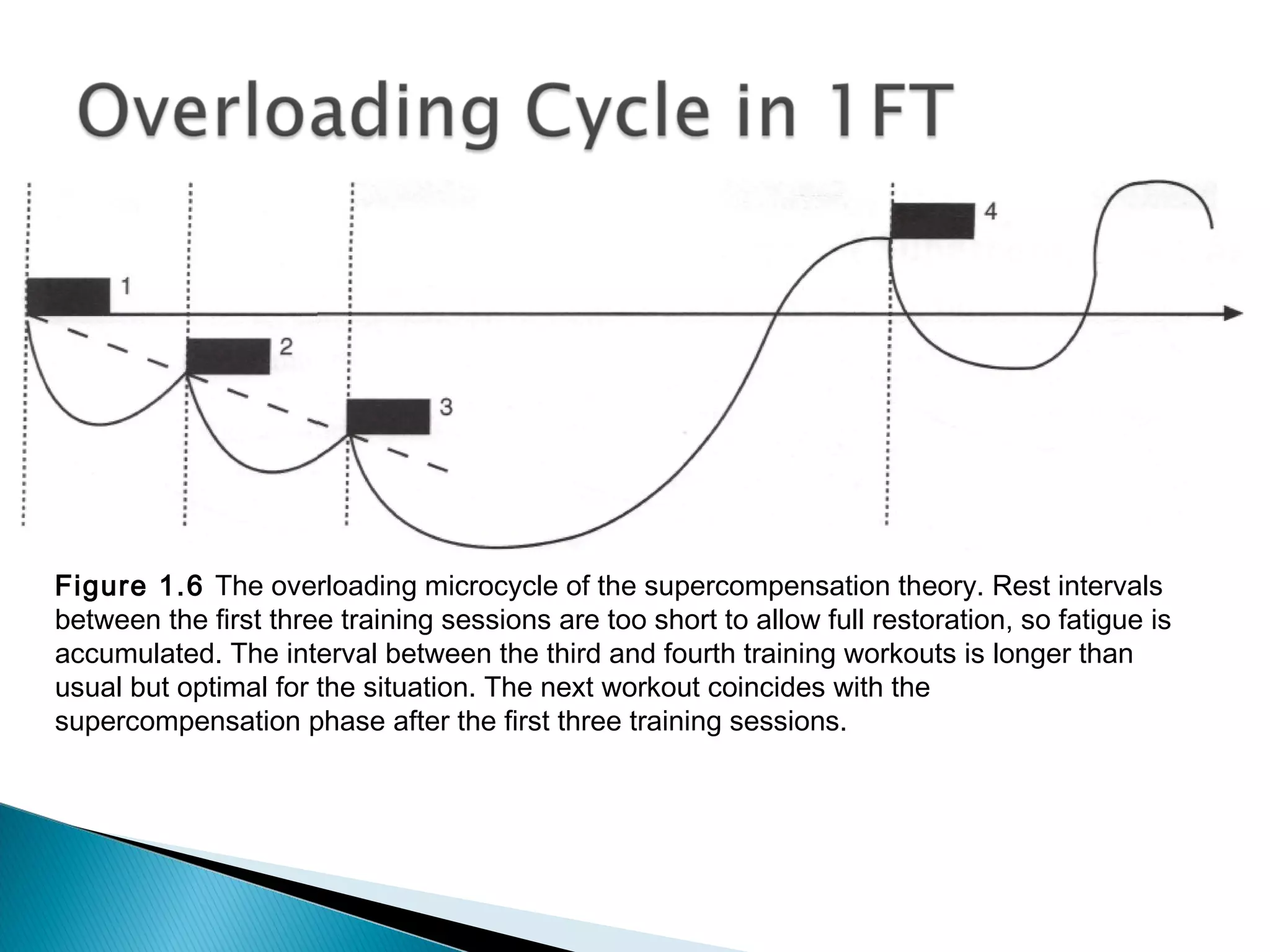 Overloading Cycle in 1FT

1

2

3

4

Figure 1.6 The overloading microcycle of the supercompensation theory. Rest intervals between the first three training sessions are too short to allow full restoration, so fatigue is accumulated. The interval between the third and fourth training workouts is longer than usual but optimal for the situation. The next workout coincides with the supercompensation phase after the first three training sessions.